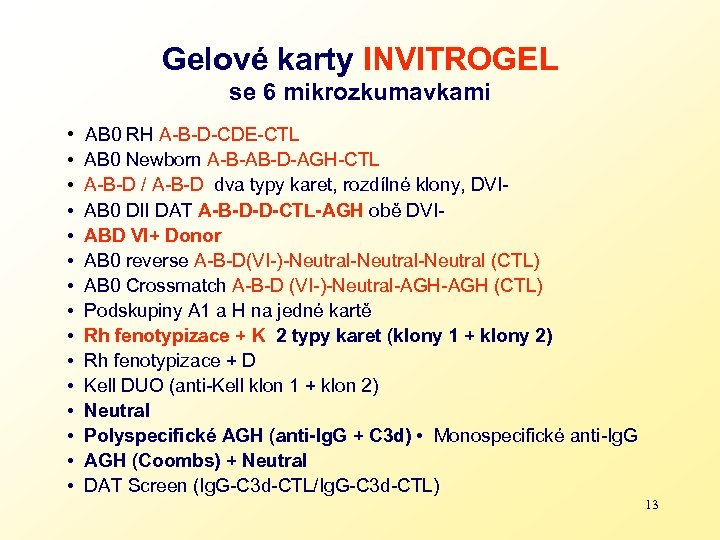 Gelové karty INVITROGEL
se 6 mikrozkumavkami

• AB0 RH A-B-D-CDE-CTL
• AB0 Newborn A-B-AB-D-AGH-CTL
• A-B-D / A-B-D dva typy karet, rozdílné klony, DVI-
• AB0 DII DAT A-B-D-D-CTL-AGH obě DVI-
• ABD VI+ Donor
• AB0 reverse A-B-D(VI-)-Neutral-Neutral-Neutral (CTL)
• AB0 Crossmatch A-B-D (VI-)-Neutral-AGH-AGH (CTL)
• Podskupiny A1 a H na jedné kartě
• Rh fenotypizace + K 2 typy karet (klony 1 + klony 2)
• Rh fenotypizace + D
• Kell DUO (anti-Kell klon 1 + klon 2)
• Neutral
• Polyspecifické AGH (anti-IgG + C3d) • Monospecifické anti-IgG
• AGH (Coombs) + Neutral
• DAT Screen (IgG-C3d-CTL/IgG-C3d-CTL)

13